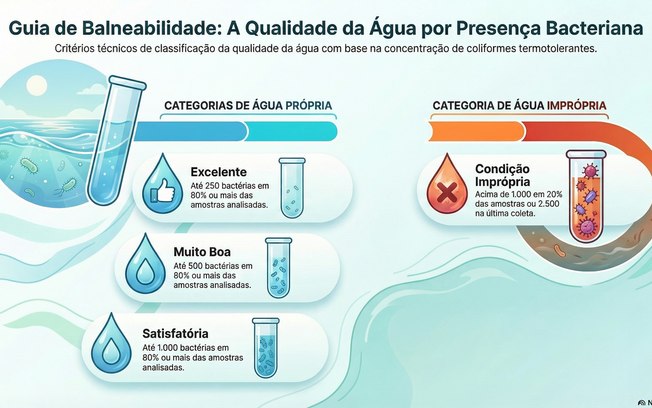 Guia de Balneabilidade: A Qualidade da Água por Presença Bacteriana

Critérios técnicos de classificação da qualidade da água com base na concentração de coliformes termotolerantes.

CATEGORIAS DE ÁGUA PRÓPRIA

Excelente
Até 250 bactérias em 80% ou mais das amostras analisadas.

Muito Boa
Até 500 bactérias em 80% ou mais das amostras analisadas.

Satisfatória
Até 1.000 bactérias em 80% ou mais das amostras analisadas.

CATEGORIA DE ÁGUA IMPRÓPRIA

Condição Imprópria
Acima de 1.000 em 20% das amostras ou 2.500 na última coleta.

N